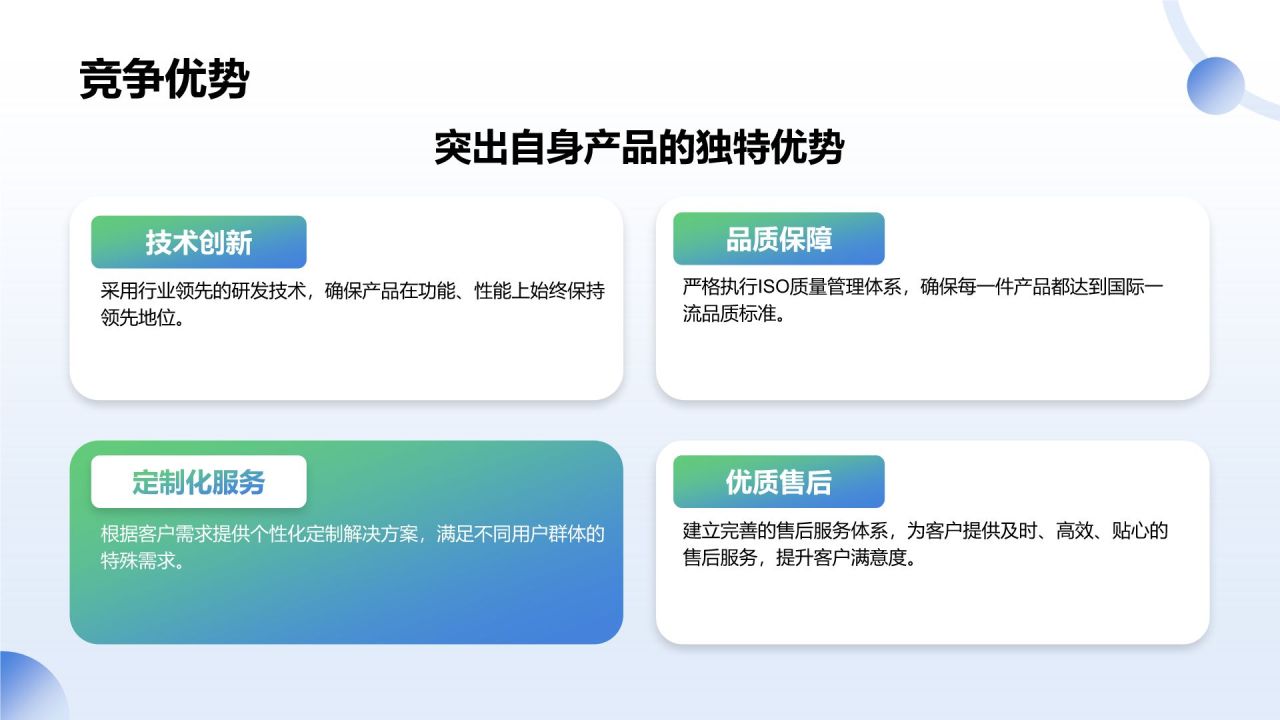 竞争优势

突出自身产品的独特优势

技术创新

采用行业领先的研发技术，确保产品在功能、性能上始终保持领先地位。

品质保障

严格执行ISO质量管理体系，确保每一件产品都达到国际一流品质标准。

定制化服务

根据客户需求提供个性化定制解决方案，满足不同用户群体的特殊需求。

优质售后

建立完善的售后服务体系，为客户提供及时、高效、贴心的售后服务，提升客户满意度。